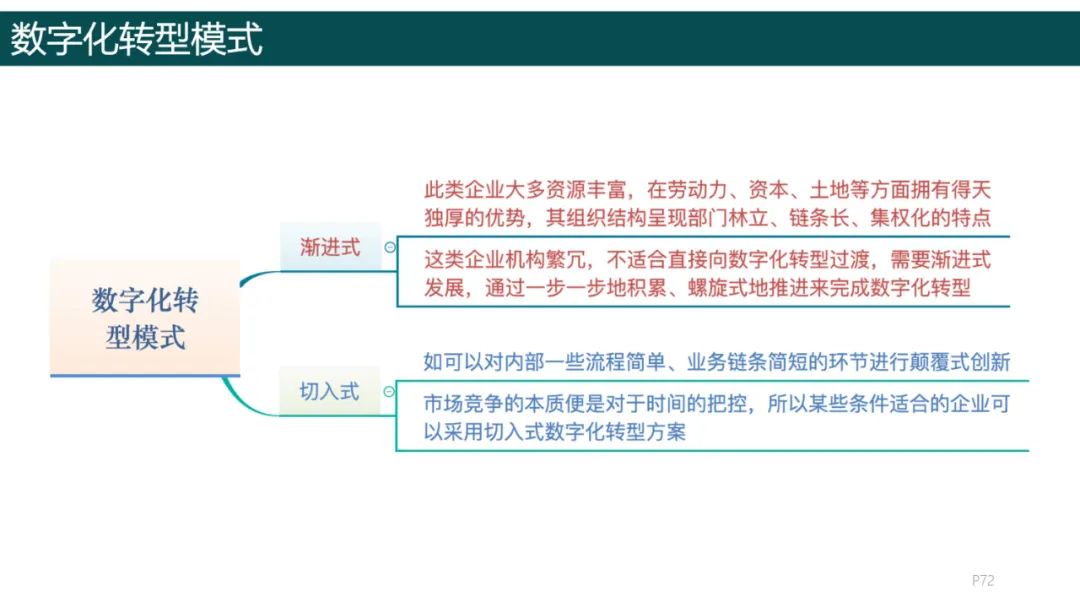 数字化转型模式

数字化转型模式

渐进式

此类企业大多资源丰富，在劳动力、资本、土地等方面拥有得天独厚的优势，其组织结构呈现部门林立、链条长、集权化的特点

这类企业机构繁冗，不适合直接向数字化转型过渡，需要渐进式发展，通过一步一步地积累、螺旋式地推进来完成数字化转型

切入式

如可以对内部一些流程简单、业务链条简短的环节进行颠覆式创新

市场竞争的本质便是对于时间的把控，所以某些条件适合的企业可以采用切入式数字化转型方案

P72